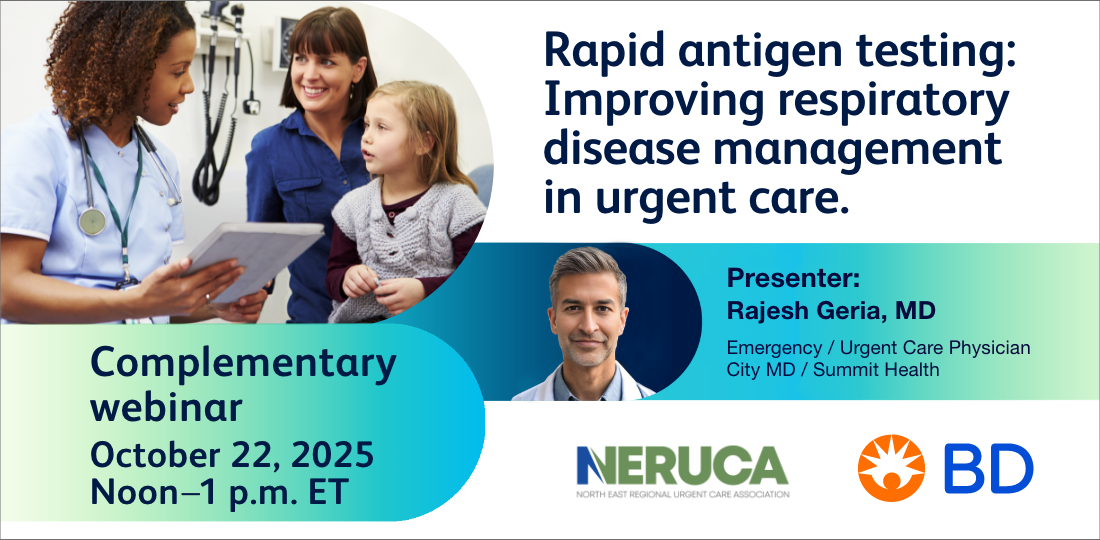 Rapid antigen testing: Improving respiratory disease management in urgent care.

Presenter:
Rajesh Geria, MD
Emergency / Urgent Care Physician
City MD / Summit Health

Complementary webinar
October 22, 2025
Noon–1 p.m. ET

NERUCA
NORTH EAST REGIONAL URGENT CARE ASSOCIATION

BD